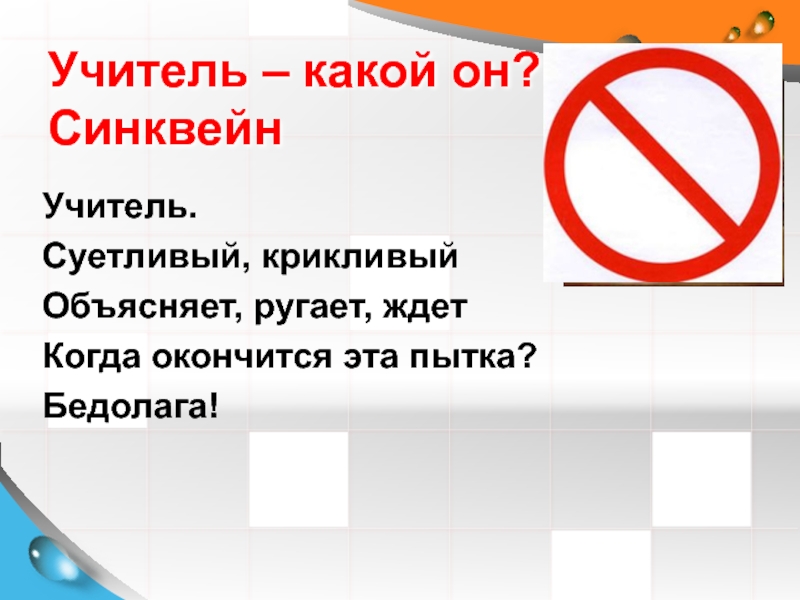 Учитель – какой он?
Синквейн

Учитель.
Суетливый, крикливый
Объясняет, ругает, ждет
Когда окончится эта пытка?
Бедолага!